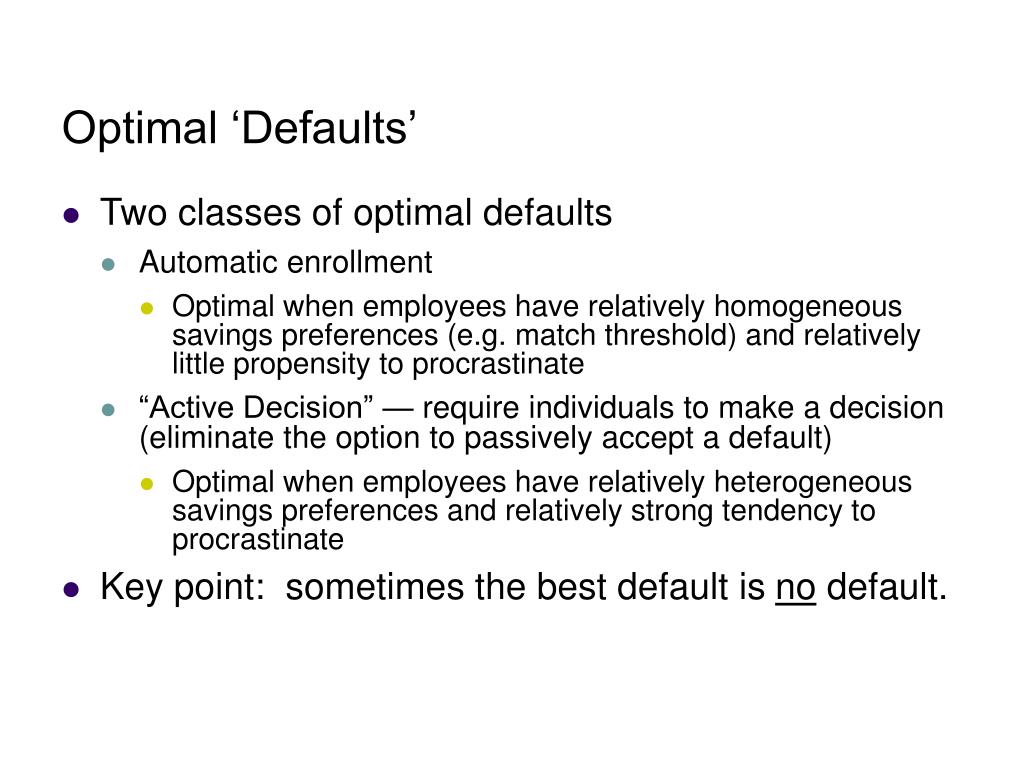 Optimal ‘Defaults’

- Two classes of optimal defaults
  - Automatic enrollment
    - Optimal when employees have relatively homogeneous savings preferences (e.g. match threshold) and relatively little propensity to procrastinate
  - “Active Decision” — require individuals to make a decision (eliminate the option to passively accept a default)
    - Optimal when employees have relatively heterogeneous savings preferences and relatively strong tendency to procrastinate
- Key point: sometimes the best default is no default.